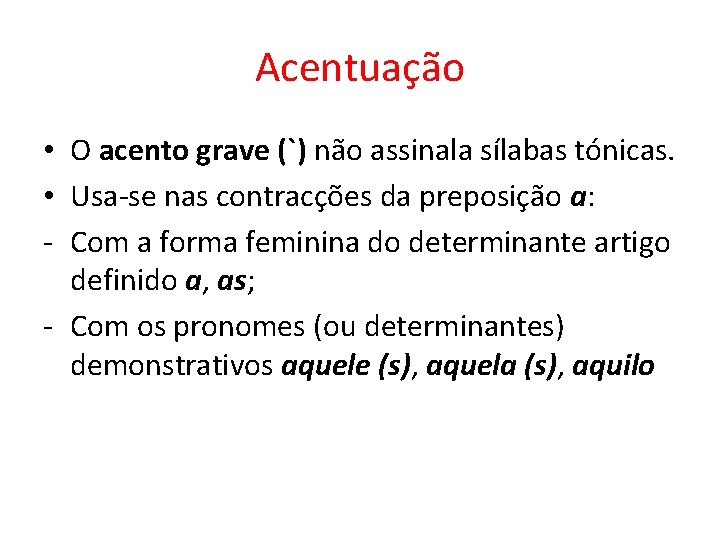 Acentuação

• O acento grave (`) não assinala sílabas tónicas.

• Usa-se nas contracções da preposição a:

- Com a forma feminina do determinante artigo definido a, as;

- Com os pronomes (ou determinantes) demonstrativos aquele (s), aquela (s), aquilo